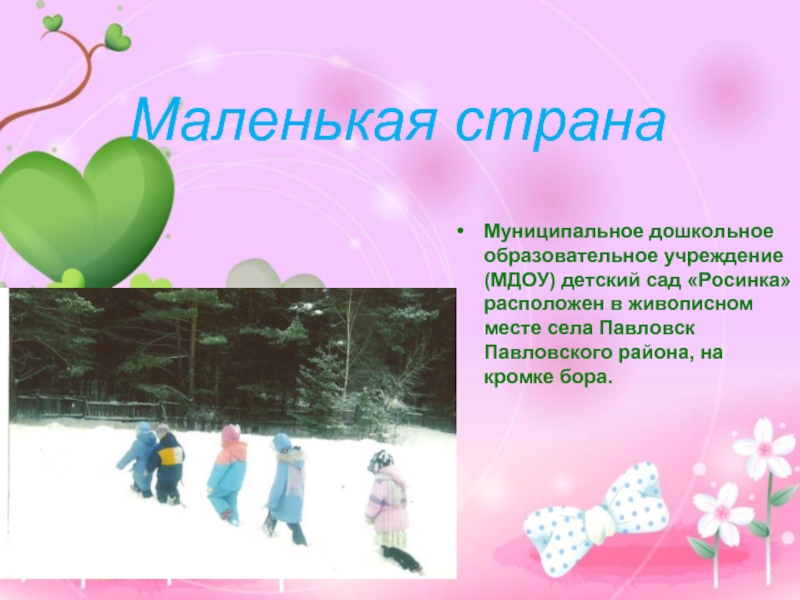 Маленькая страна

• Муниципальное дошкольное образовательное учреждение (МДОУ) детский сад «Росинка» расположен в живописном месте села Павловск Павловского района, на кромке бора.